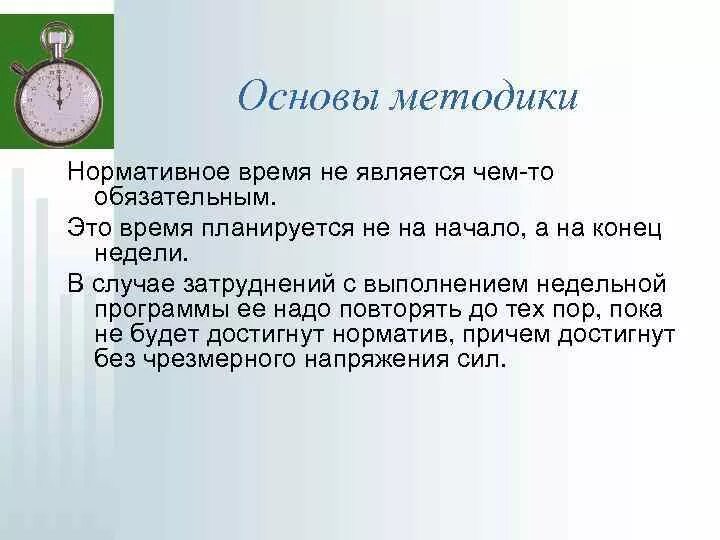 Основы методики

Нормативное время не является чем-то обязательным.

Это время планируется не на начало, а на конец недели.

В случае затруднений с выполнением недельной программы ее надо повторять до тех пор, пока не будет достигнут норматив, причем достигнут без чрезмерного напряжения сил.